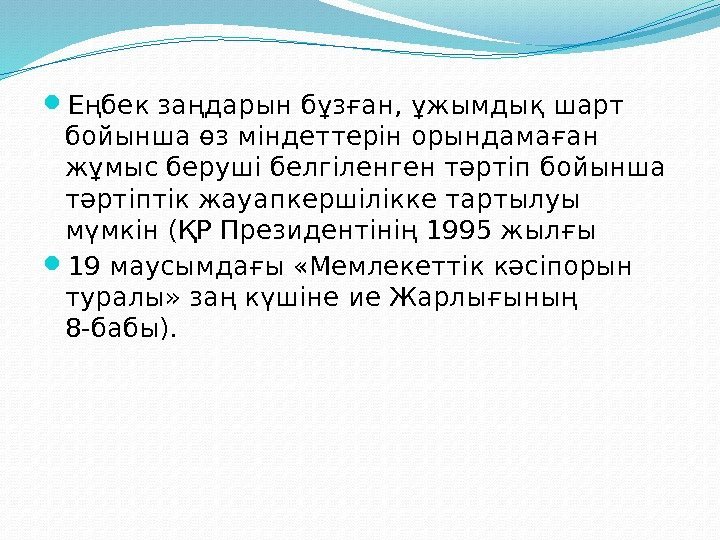 Еңбек заңдарын бұзған, ұжымдық шарт бойынша өз міндеттерін орындамаған жұмыс беруші белгіленген тәртіп бойынша тәртіптік жауапкершілікке тартылуы мүмкін (ҚР Президентінің 1995 жылғы

19 маусымдағы «Мемлекеттік кәсіпорын туралы» заң күшіне ие Жарлығының 8-бабы).